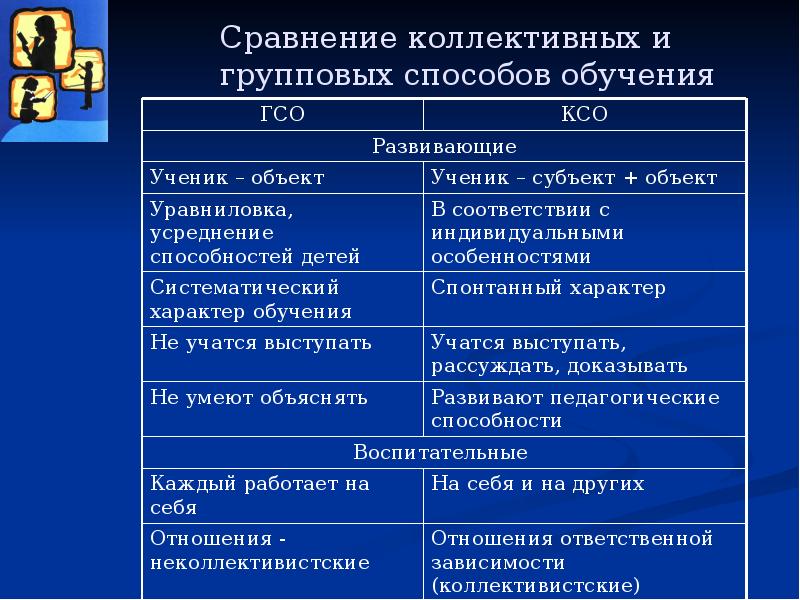 Сравнение коллективных и групповых способов обучения

| ГСО | КСО |
|---|---|
| Развивающие | |
| Ученик – объект | Ученик – субъект + объект |
| Уравниловка, усреднение способностей детей | В соответствии с индивидуальными особенностями |
| Систематический характер обучения | Спонтанный характер |
| Не учатся выступать | Учатся выступать, рассуждать, доказывать |
| Не умеют объяснять | Развивают педагогические способности |
| Воспитательные | |
| Каждый работает на себя | На себя и на других |
| Отношения - неколлективистские | Отношения ответственной зависимости (коллективистские) |